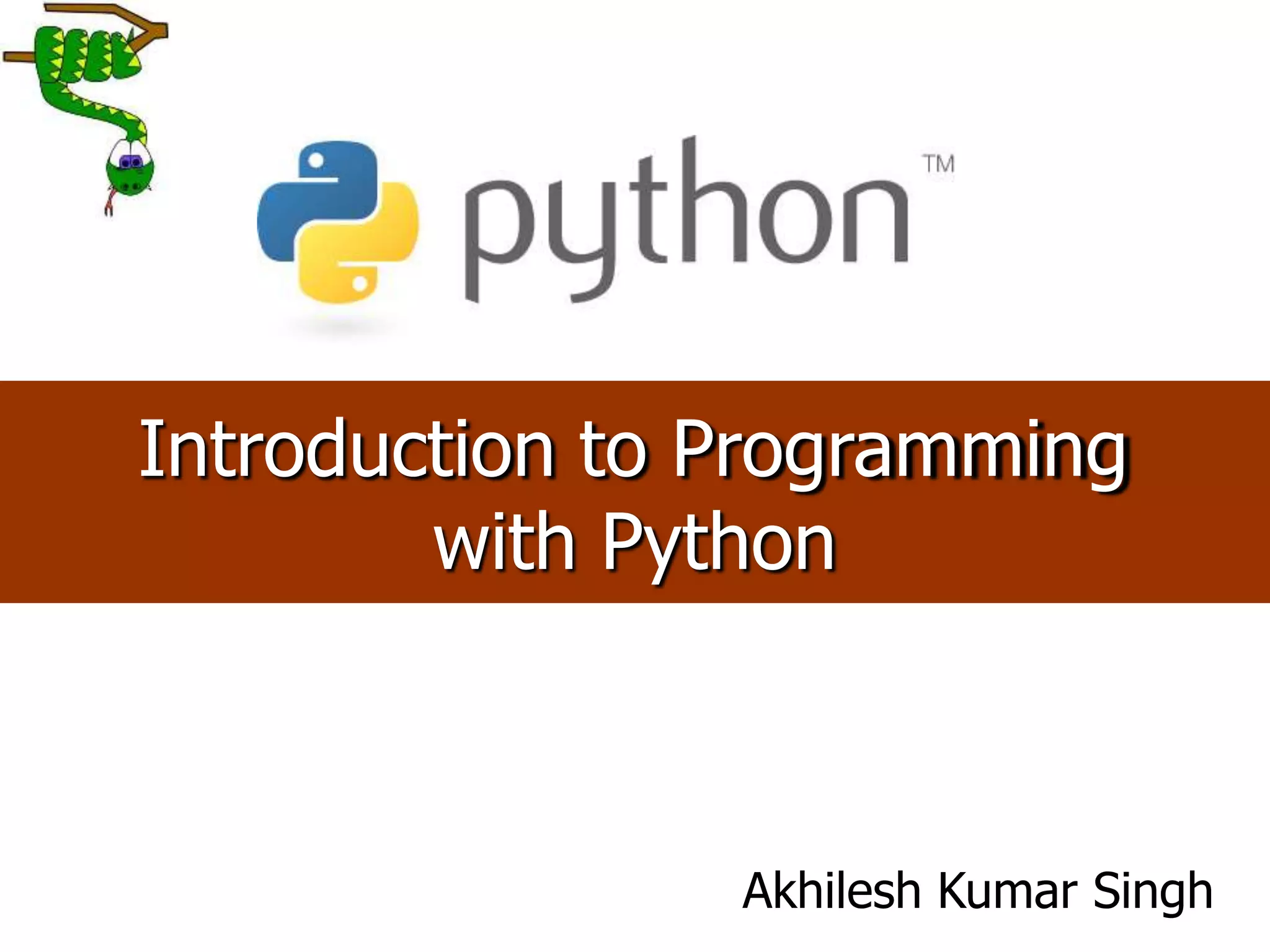 python™

Introduction to Programming with Python

Akhilesh Kumar Singh